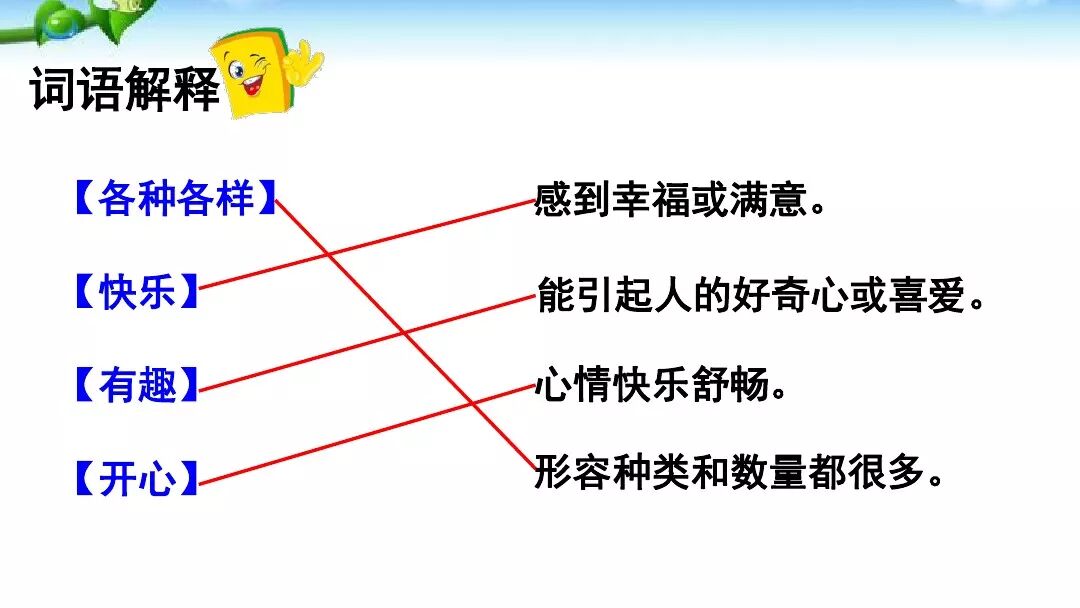 词语解释

【各种各样】

【快乐】

【有趣】

【开心】

感到幸福或满意。

能引起人的好奇心或喜爱。

心情快乐舒畅。

形容种类和数量都很多。